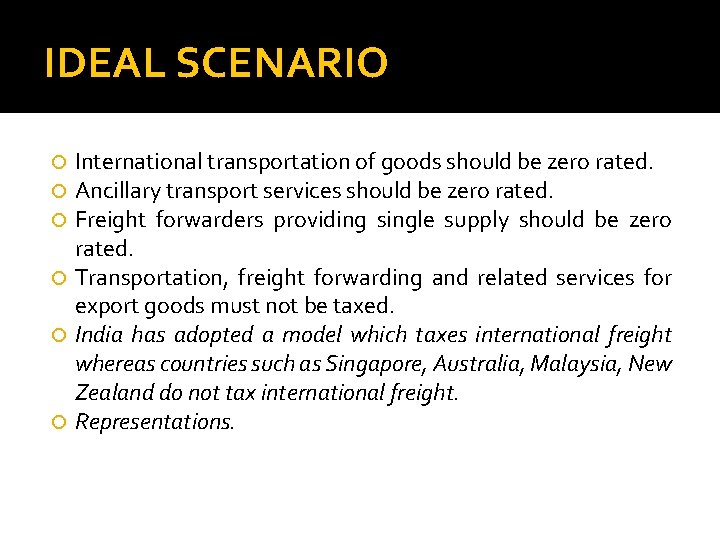 IDEAL SCENARIO

International transportation of goods should be zero rated.
Ancillary transport services should be zero rated.
Freight forwarders providing single supply should be zero rated.
Transportation, freight forwarding and related services for export goods must not be taxed.
India has adopted a model which taxes international freight whereas countries such as Singapore, Australia, Malaysia, New Zealand do not tax international freight.
Representations.